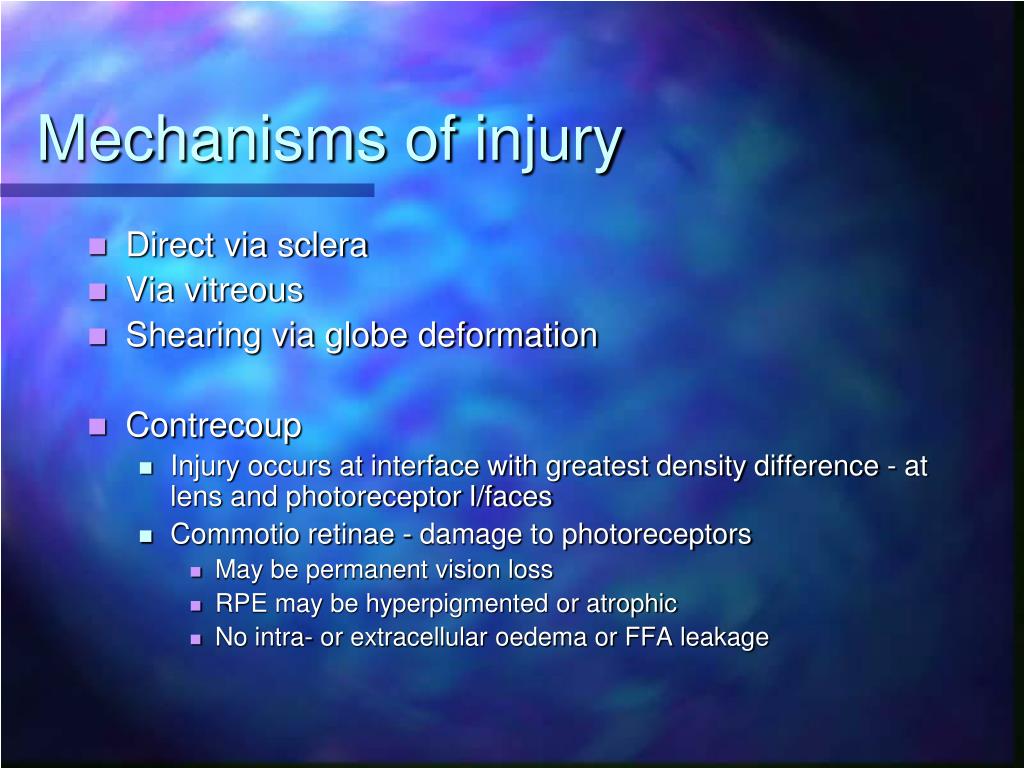 Mechanisms of injury

- Direct via sclera
- Via vitreous
- Shearing via globe deformation

- Contrecoup
  - Injury occurs at interface with greatest density difference - at lens and photoreceptor I/faces
  - Commotio retinae - damage to photoreceptors
    - May be permanent vision loss
    - RPE may be hyperpigmented or atrophic
    - No intra- or extracellular oedema or FFA leakage